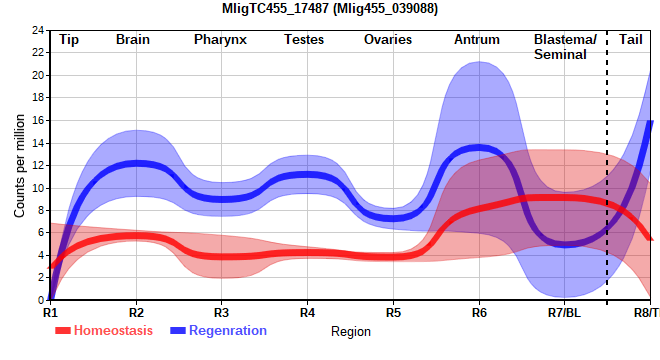 MligTC455_17487 (Mlig455_039088)

Tip Brain Pharynx Testes Ovaries Antrum Blastema/ Seminal Tail

Counts per million

24
22
20
18
16
14
12
10
8
6
4
2
0

R1 R2 R3 R4 R5 R6 R7/BL R8/T

Homeostasis Regenration Region